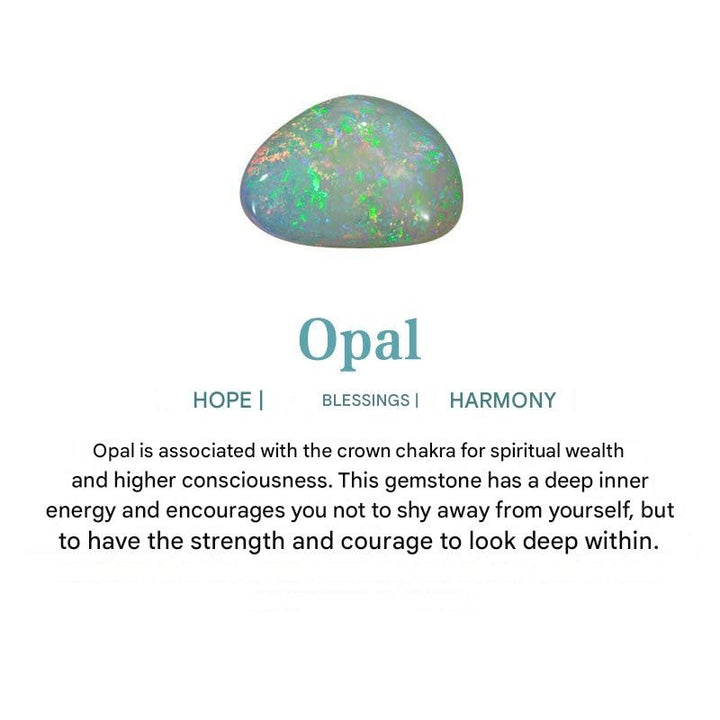 Opal

HOPE | BLESSINGS | HARMONY

Opal is associated with the crown chakra for spiritual wealth and higher consciousness. This gemstone has a deep inner energy and encourages you not to shy away from yourself, but to have the strength and courage to look deep within.